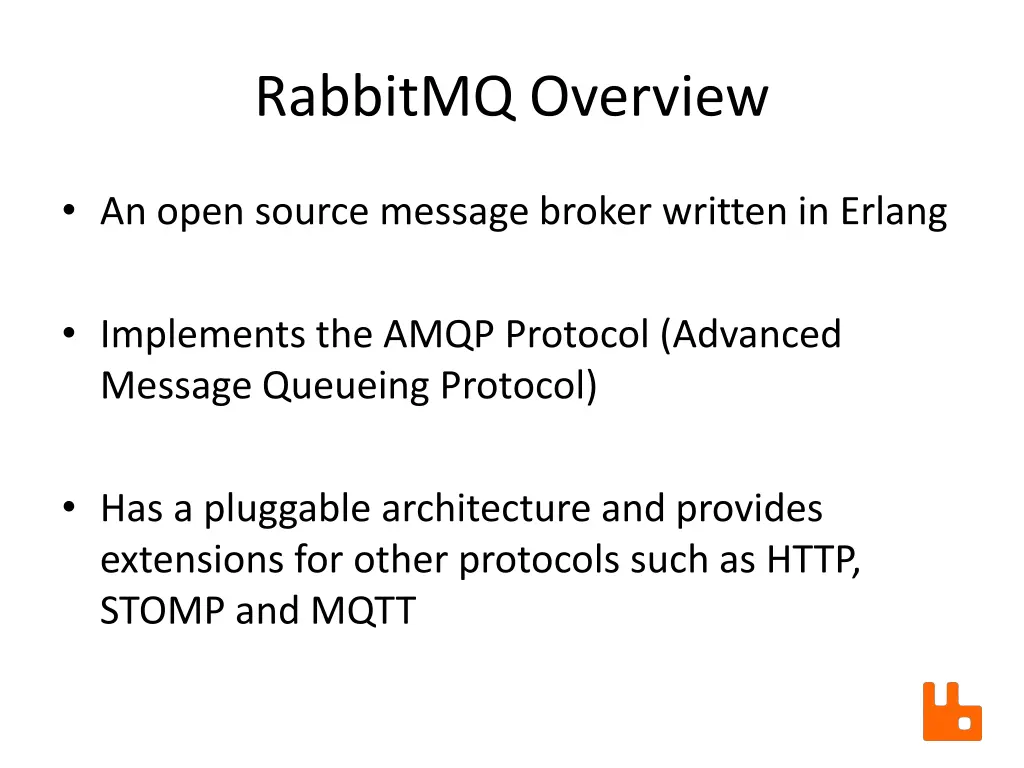 RabbitMQ Overview

• An open source message broker written in Erlang

• Implements the AMQP Protocol (Advanced Message Queueing Protocol)

• Has a pluggable architecture and provides extensions for other protocols such as HTTP, STOMP and MQTT